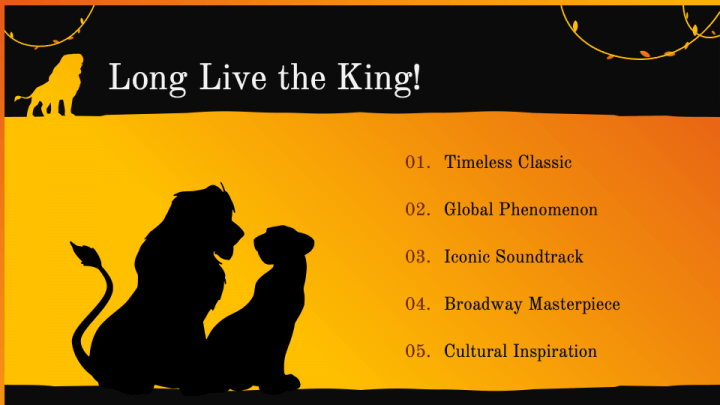 Long Live the King!

01. Timeless Classic

02. Global Phenomenon

03. Iconic Soundtrack

04. Broadway Masterpiece

05. Cultural Inspiration